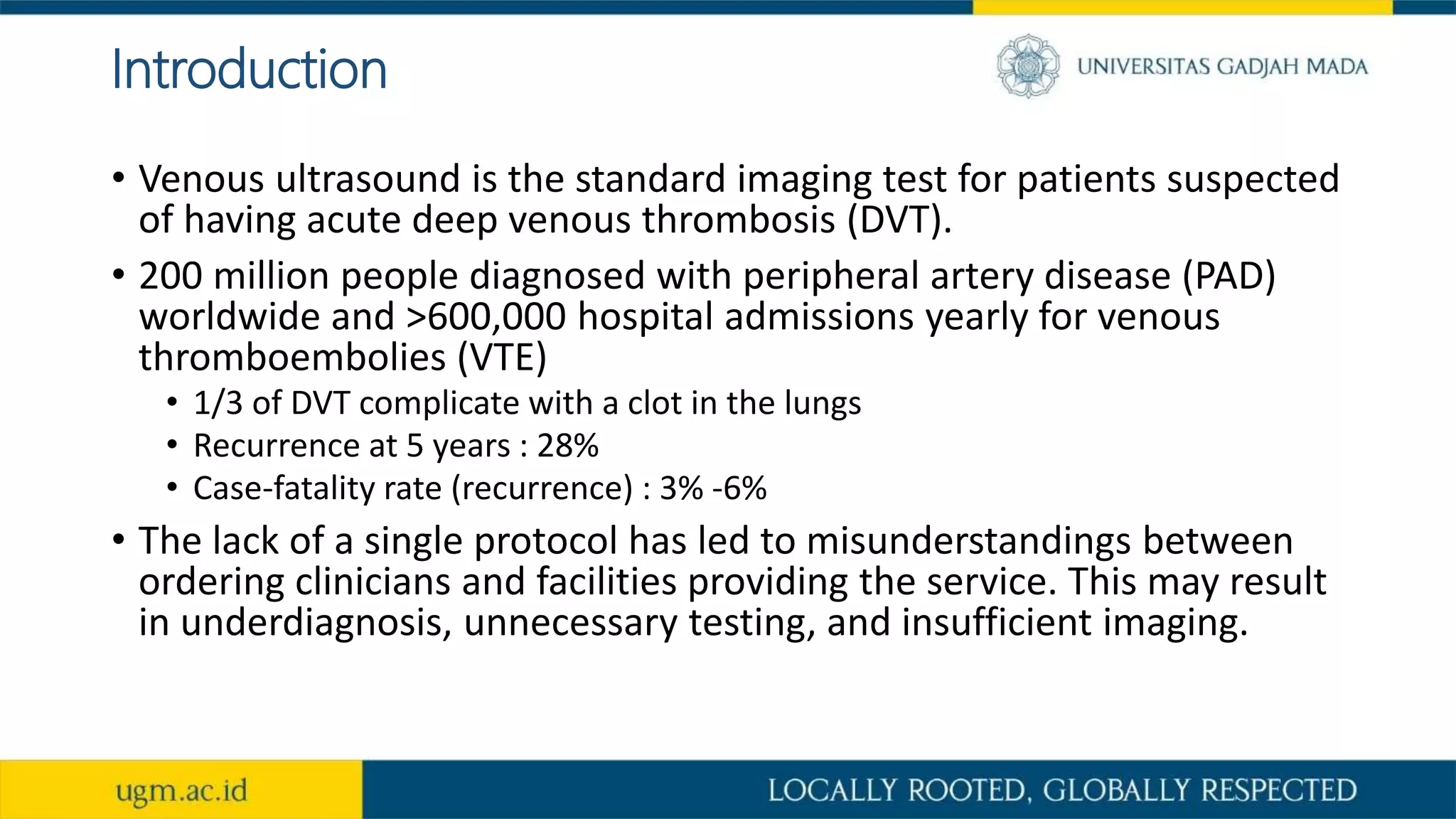 Introduction

UNIVERSITAS GADJAH MADA

• Venous ultrasound is the standard imaging test for patients suspected of having acute deep venous thrombosis (DVT).

• 200 million people diagnosed with peripheral artery disease (PAD) worldwide and >600,000 hospital admissions yearly for venous thromboembolies (VTE)
  • 1/3 of DVT complicate with a clot in the lungs
  • Recurrence at 5 years : 28%
  • Case-fatality rate (recurrence) : 3% -6%

• The lack of a single protocol has led to misunderstandings between ordering clinicians and facilities providing the service. This may result in underdiagnosis, unnecessary testing, and insufficient imaging.

ugm.ac.id

LOCALLY ROOTED, GLOBALLY RESPECTED